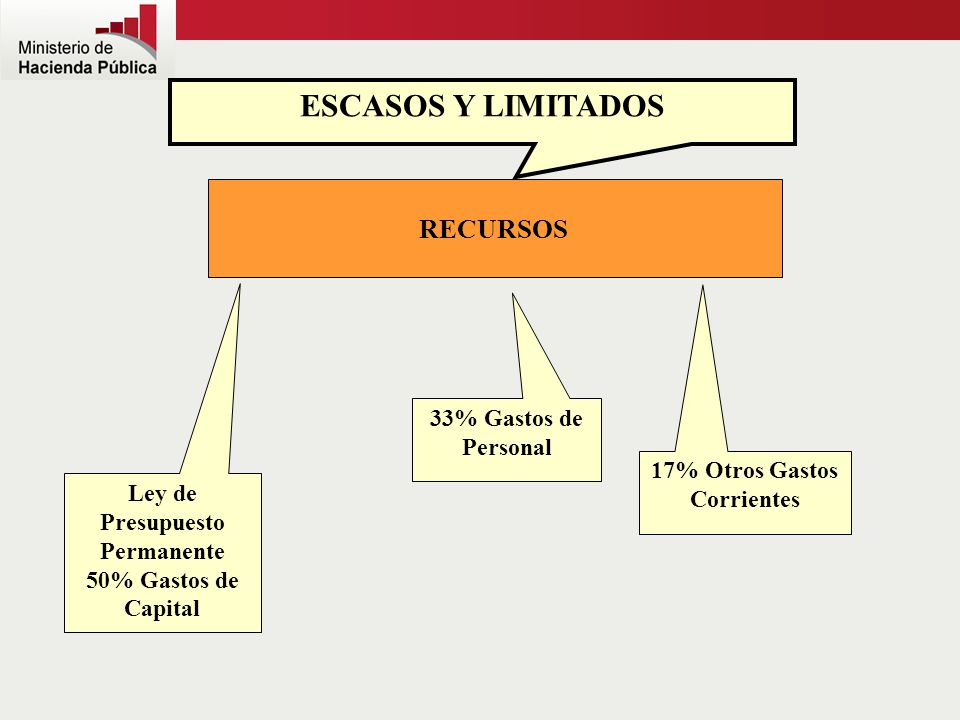 Ministerio de
Hacienda Pública

ESCASOS Y LIMITADOS

RECURSOS

Ley de Presupuesto Permanente 50% Gastos de Capital

33% Gastos de Personal

17% Otros Gastos Corrientes